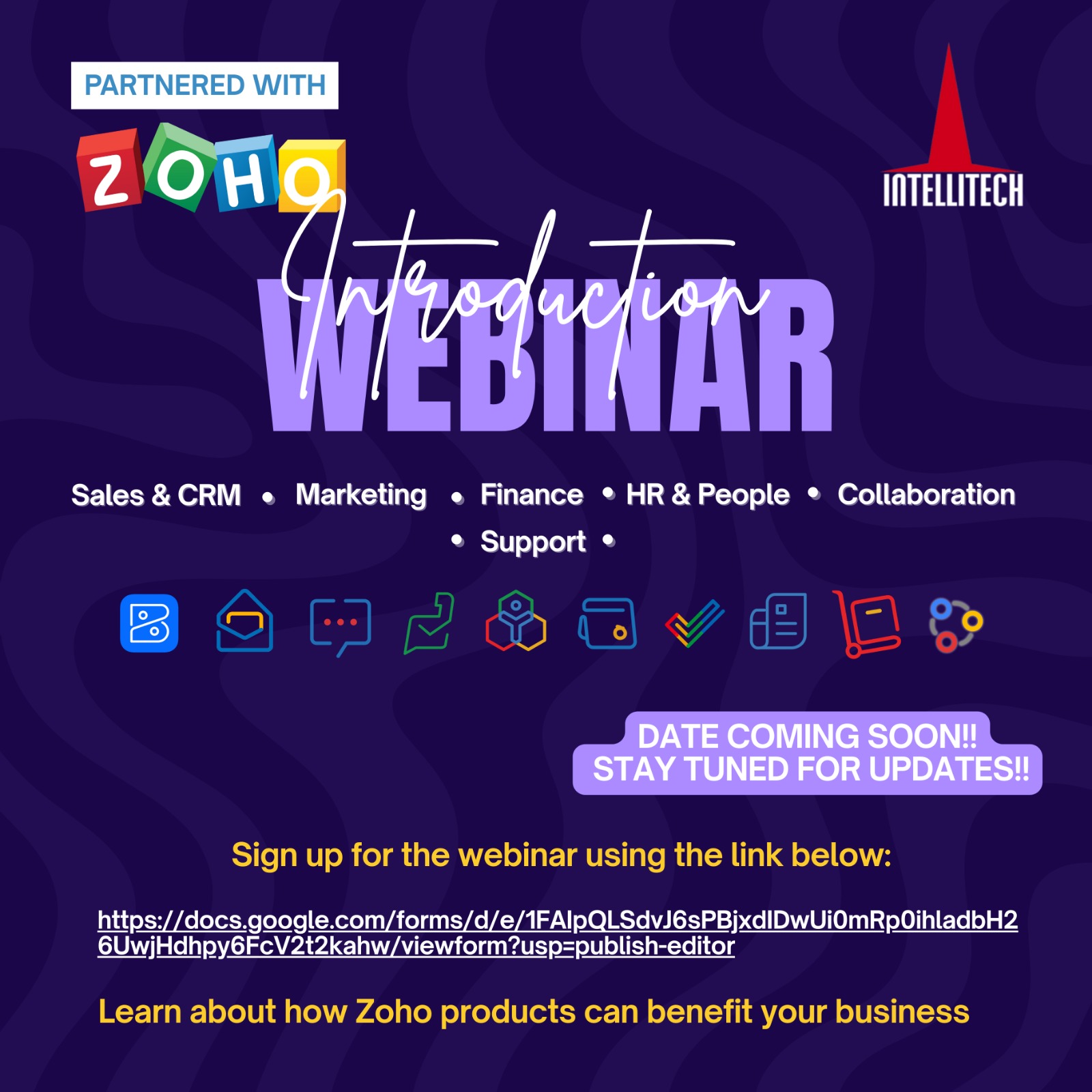 PARTNERED WITH

ZOHO

INTELLITECH

Introduction
WEBINAR

Sales & CRM • Marketing • Finance • HR & People • Collaboration • Support •

DATE COMING SOON!!
STAY TUNED FOR UPDATES!!

Sign up for the webinar using the link below:

https://docs.google.com/forms/d/e/1FAIpQLSdvJ6sPBjxdlDwUi0mRp0ihladbH26UwjHdhpy6FcV2t2kahw/viewform?usp=publish-editor

Learn about how Zoho products can benefit your business